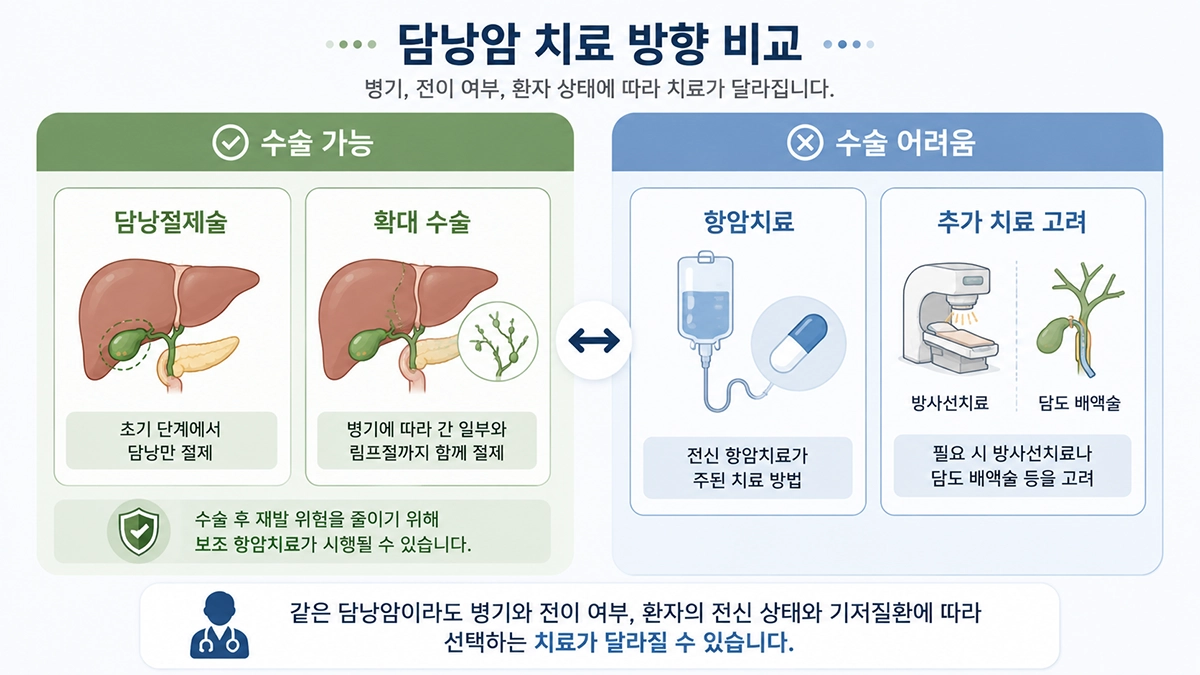 담낭암 치료 방향 비교

병기, 전이 여부, 환자 상태에 따라 치료가 달라집니다.

수술 가능

담낭절제술

초기 단계에서 담낭만 절제

확대 수술

병기에 따라 간 일부와 림프절까지 함께 절제

수술 후 재발 위험을 줄이기 위해 보조 항암치료가 시행될 수 있습니다.

수술 어려움

항암치료

전신 항암치료가 주된 치료 방법

추가 치료 고려

방사선치료

담도 배액술

필요 시 방사선치료나 담도 배액술 등을 고려

같은 담낭암이라도 병기와 전이 여부, 환자의 전신 상태와 기저질환에 따라 선택하는 치료가 달라질 수 있습니다.